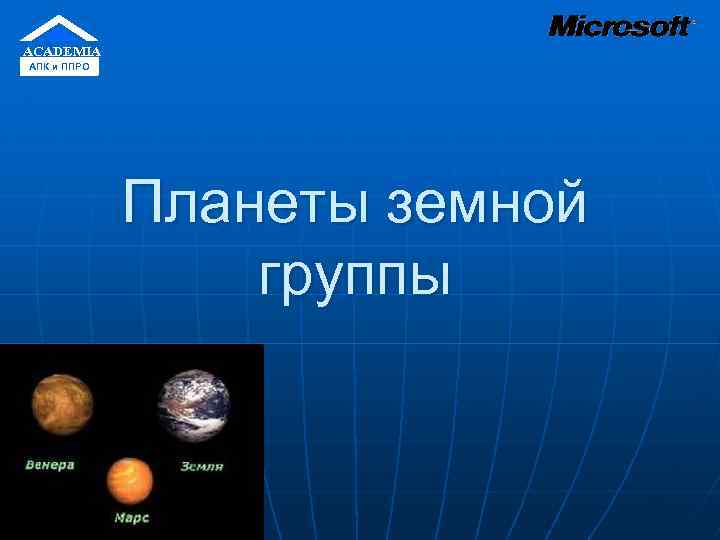 ACADEMIA
АПК и ППРО

Microsoft

Планеты земной группы

Венера
Земля
Марс